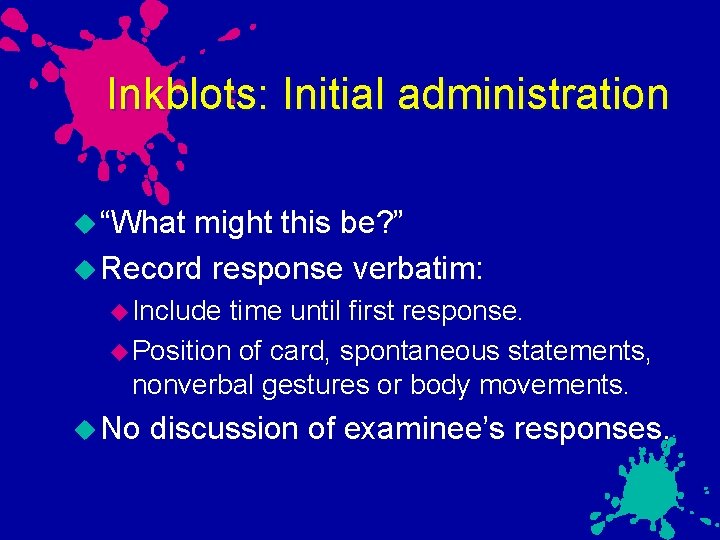 Inkblots: Initial administration

“What might this be?”

Record response verbatim:

Include time until first response.

Position of card, spontaneous statements, nonverbal gestures or body movements.

No discussion of examinee’s responses.